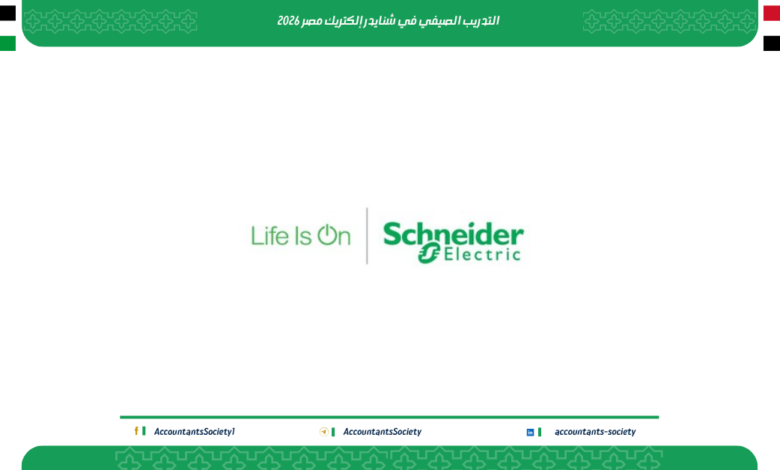 التدريب الصيفي في شنايدر إلكتريك مصر 2026

Life Is On

Schneider Electric

AccountantsSociety1

AccountantsSociety

accountants-society